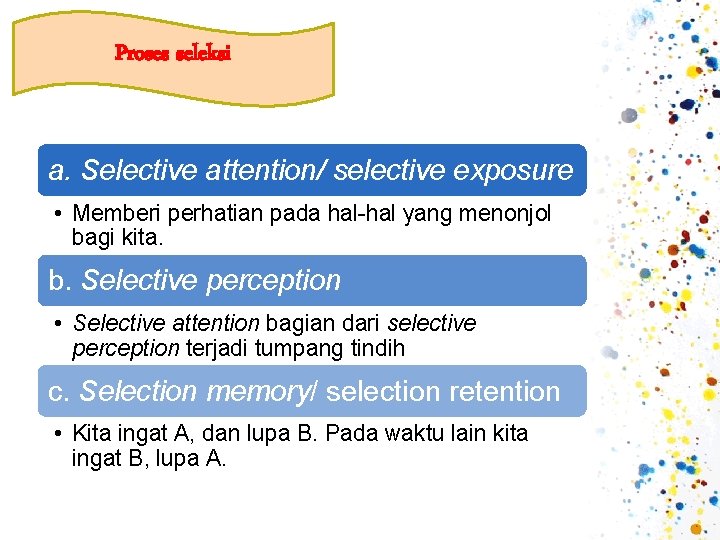 Proses seleksi

a. Selective attention/ selective exposure

• Memberi perhatian pada hal-hal yang menonjol bagi kita.

b. Selective perception

• Selective attention bagian dari selective perception terjadi tumpang tindih

c. Selection memory/ selection retention

• Kita ingat A, dan lupa B. Pada waktu lain kita ingat B, lupa A.